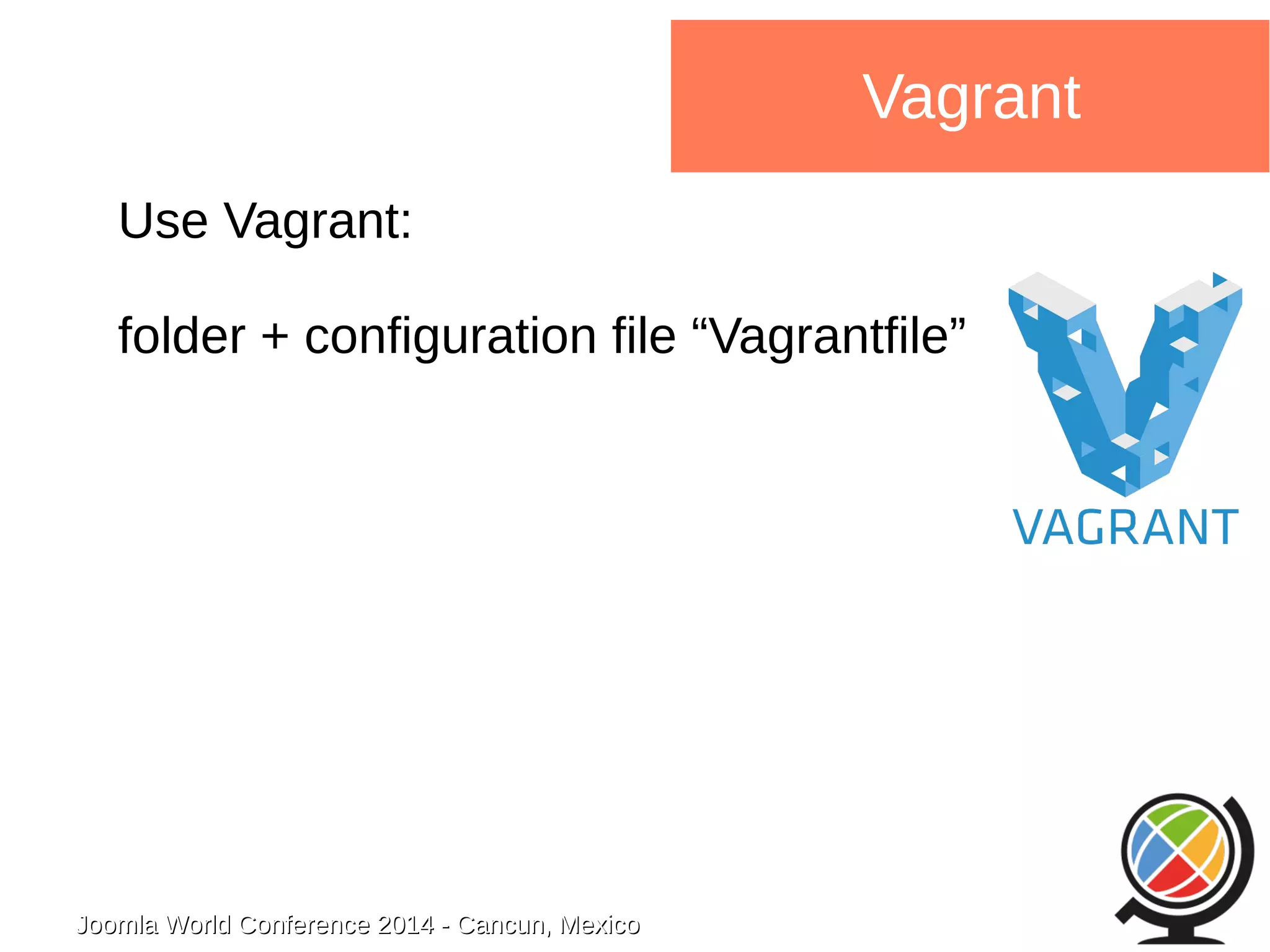 Vagrant

Use Vagrant:

folder + configuration file “Vagrantfile”

VAGRANT

Joomla World Conference 2014 - Cancun, Mexico